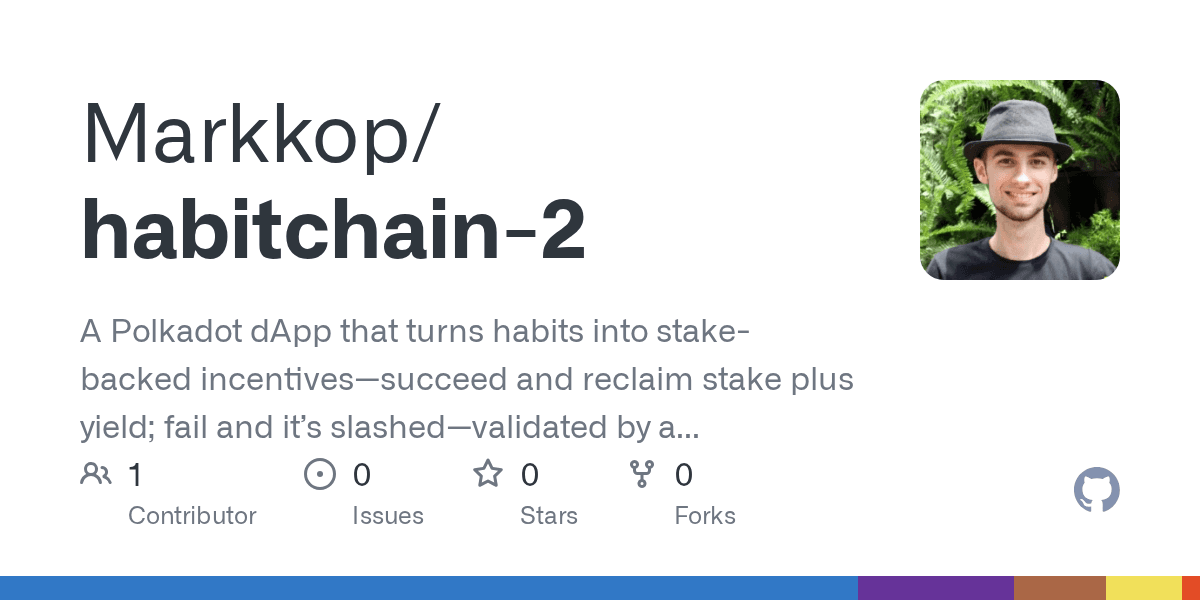 Markkop/
habitchain-2

A Polkadot dApp that turns habits into stake-backed incentives—succeed and reclaim stake plus yield; fail and it's slashed—validated by a...

1
Contributor

0
Issues

0
Stars

0
Forks